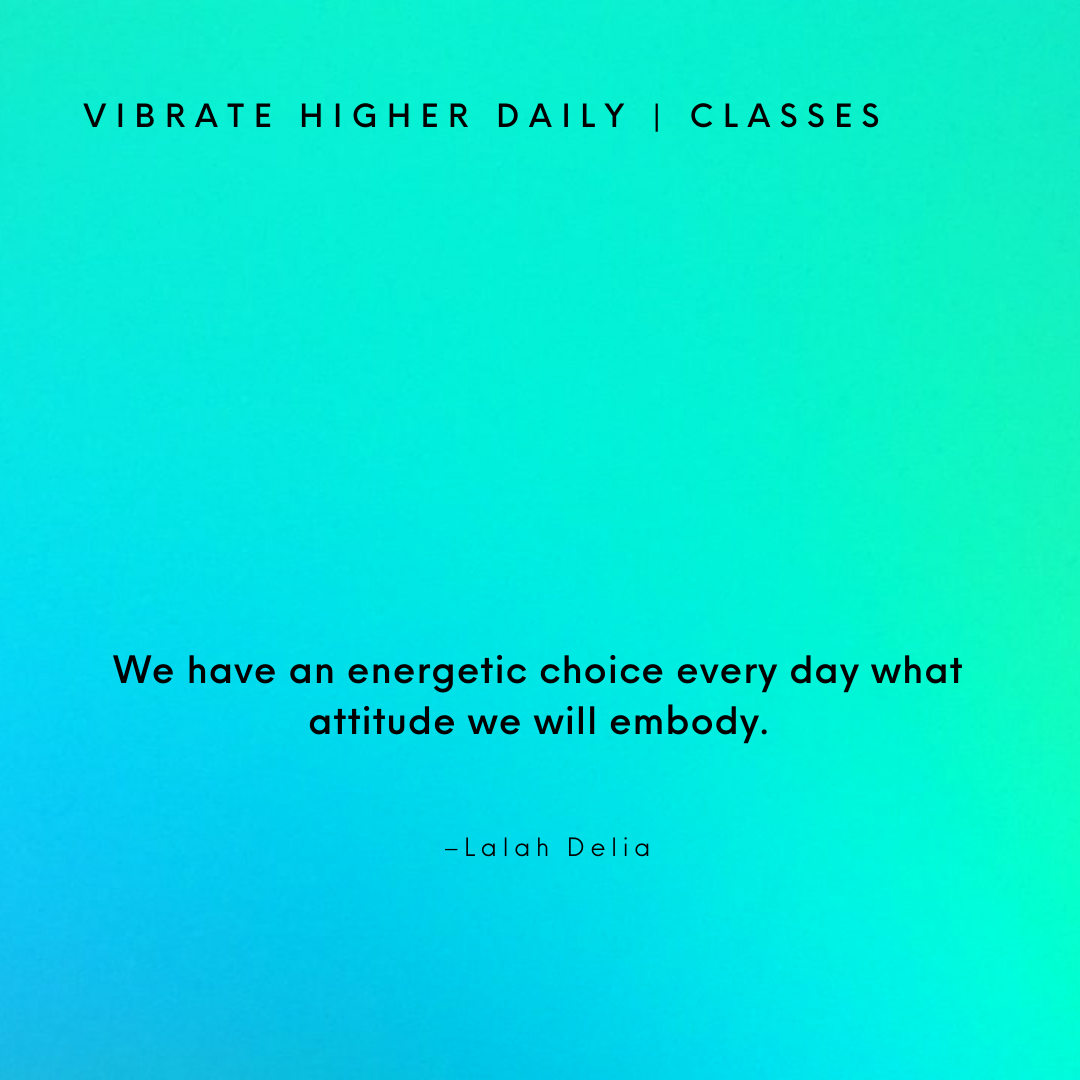 VIBRATE HIGHER DAILY | CLASSES

We have an energetic choice every day what attitude we will embody.

–Lalah Delia